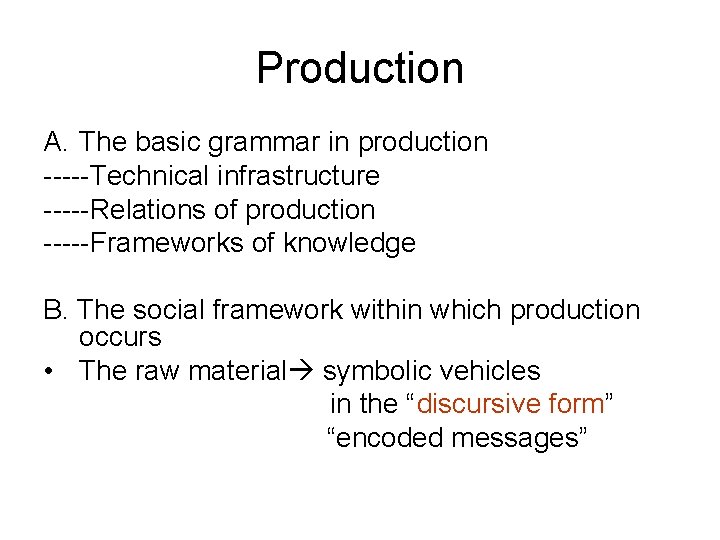 Production

A. The basic grammar in production
-----Technical infrastructure
-----Relations of production
-----Frameworks of knowledge

B. The social framework within which production occurs

• The raw material→ symbolic vehicles
in the “discursive form”
“encoded messages”